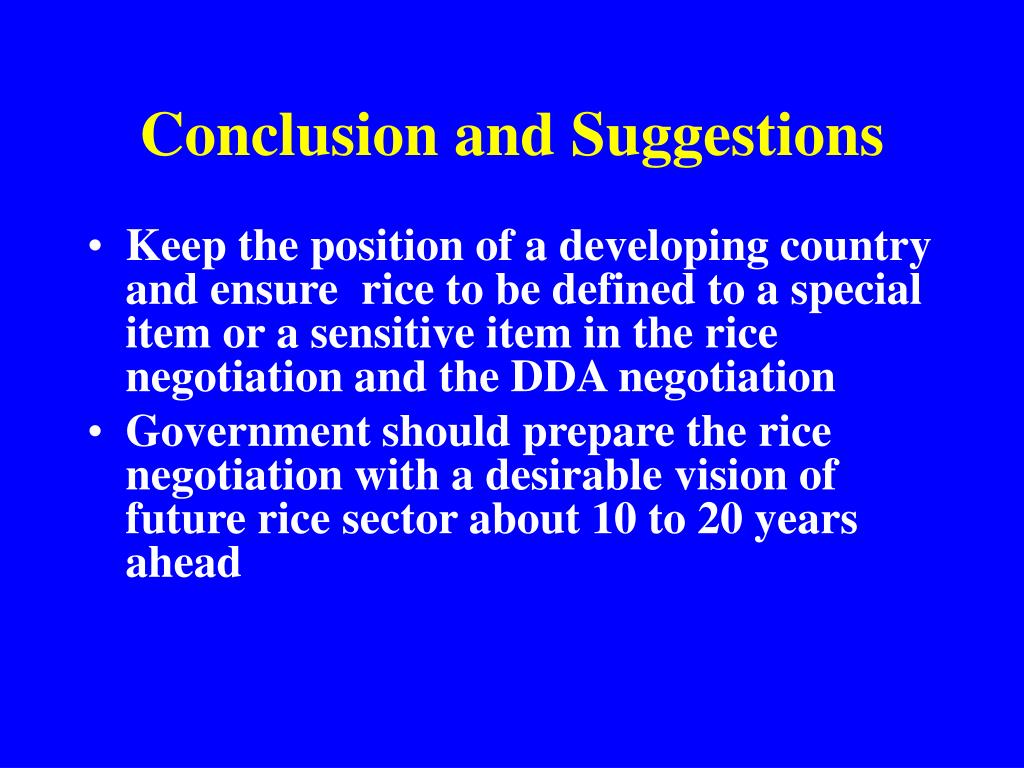 Conclusion and Suggestions

• Keep the position of a developing country and ensure rice to be defined to a special item or a sensitive item in the rice negotiation and the DDA negotiation
• Government should prepare the rice negotiation with a desirable vision of future rice sector about 10 to 20 years ahead